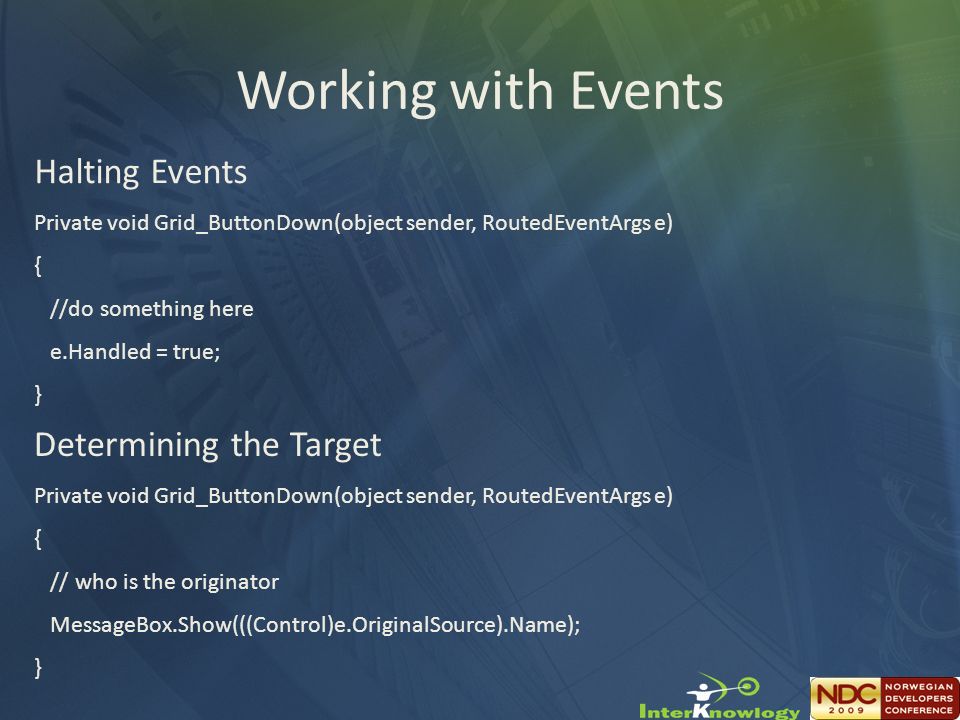 Working with Events

Halting Events

Private void Grid_ButtonDown(object sender, RoutedEventArgs e)

{

//do something here

e.Handled = true;

}

Determining the Target

Private void Grid_ButtonDown(object sender, RoutedEventArgs e)

{

// who is the originator

MessageBox.Show(((Control)e.OriginalSource).Name);

}

InterKnowlogy

NDC 2009 NORWEGIAN DEVELOPERS CONFERENCE